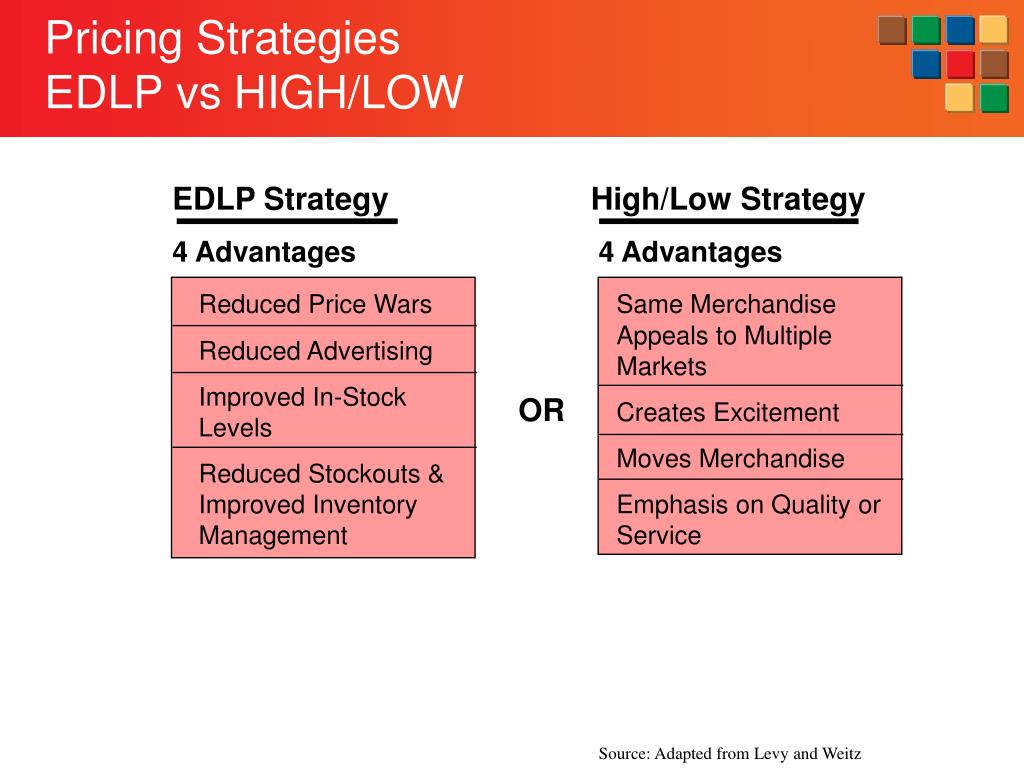 Pricing Strategies
EDLP vs HIGH/LOW

EDLP Strategy

4 Advantages

Reduced Price Wars

Reduced Advertising

Improved In-Stock Levels

Reduced Stockouts & Improved Inventory Management

OR

High/Low Strategy

4 Advantages

Same Merchandise Appeals to Multiple Markets

Creates Excitement

Moves Merchandise

Emphasis on Quality or Service

Source: Adapted from Levy and Weitz